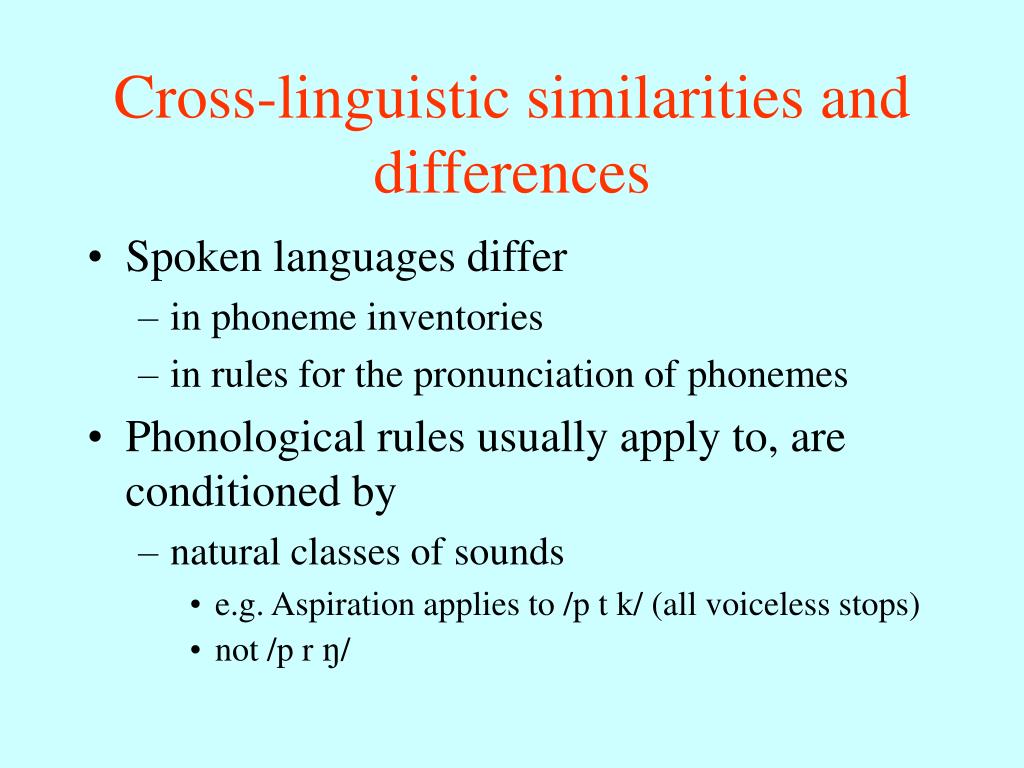 Cross-linguistic similarities and differences

• Spoken languages differ
– in phoneme inventories
– in rules for the pronunciation of phonemes
• Phonological rules usually apply to, are conditioned by
– natural classes of sounds
• e.g. Aspiration applies to /p t k/ (all voiceless stops)
• not /p r ŋ/